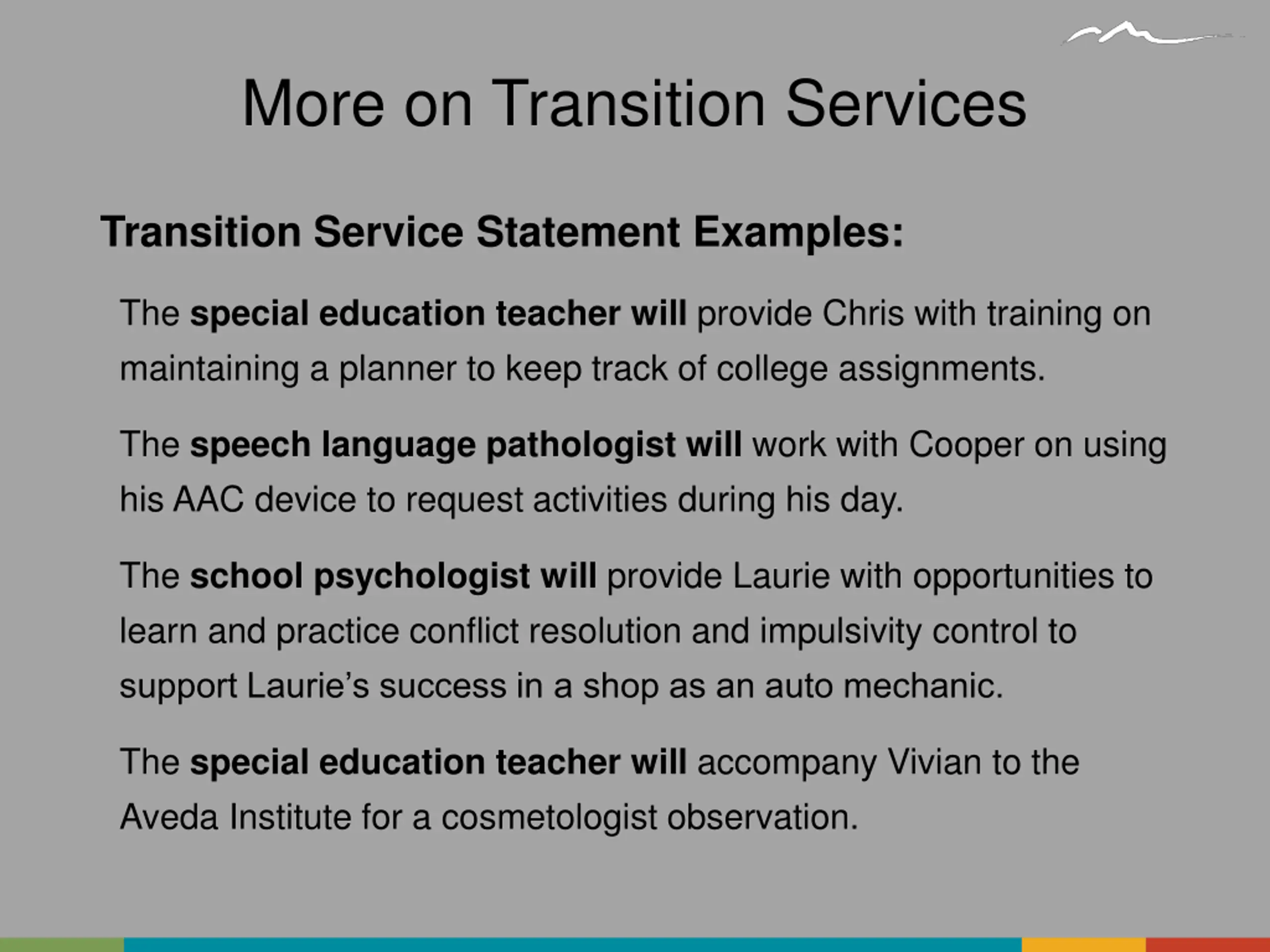 More on Transition Services

Transition Service Statement Examples:

The special education teacher will provide Chris with training on maintaining a planner to keep track of college assignments.

The speech language pathologist will work with Cooper on using his AAC device to request activities during his day.

The school psychologist will provide Laurie with opportunities to learn and practice conflict resolution and impulsivity control to support Laurie's success in a shop as an auto mechanic.

The special education teacher will accompany Vivian to the Aveda Institute for a cosmetologist observation.